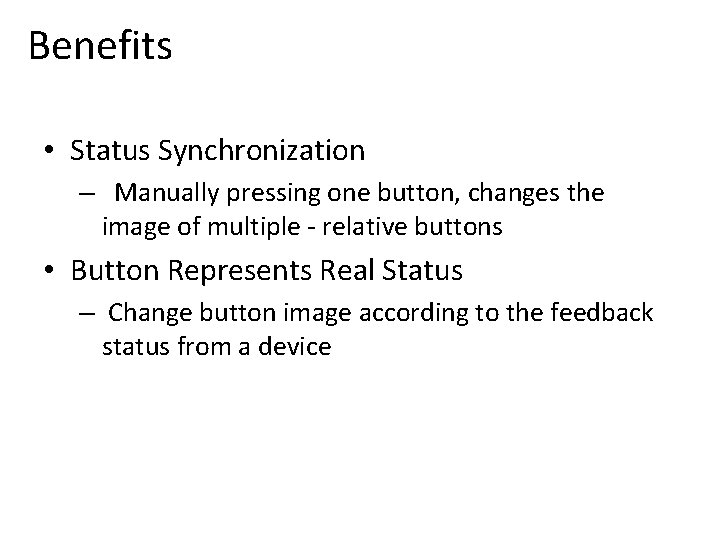 Benefits

• Status Synchronization
– Manually pressing one button, changes the image of multiple - relative buttons

• Button Represents Real Status
– Change button image according to the feedback status from a device